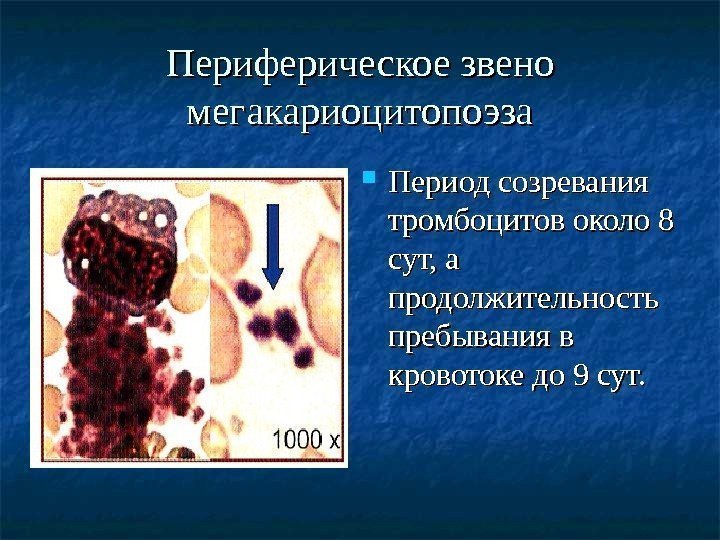 Периферическое звено мегакариоцитопоэза

1000 x

Период созревания тромбоцитов около 8 сут, а продолжительность пребывания в кровотоке до 9 сут.